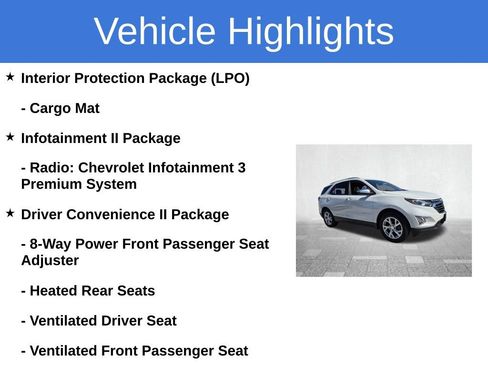 Vehicle Highlights

★ Interior Protection Package (LPO)

- Cargo Mat

★ Infotainment II Package

- Radio: Chevrolet Infotainment 3 Premium System

★ Driver Convenience II Package

- 8-Way Power Front Passenger Seat Adjuster

- Heated Rear Seats

- Ventilated Driver Seat

- Ventilated Front Passenger Seat